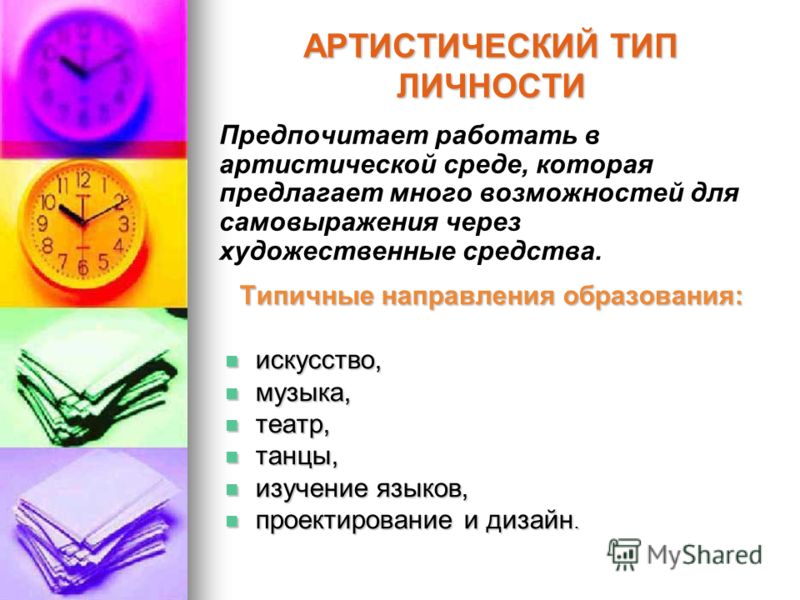 АРТИСТИЧЕСКИЙ ТИП ЛИЧНОСТИ

Предпочитает работать в артистической среде, которая предлагает много возможностей для самовыражения через художественные средства.

Типичные направления образования:

- искусство,
- музыка,
- театр,
- танцы,
- изучение языков,
- проектирование и дизайн.

MyShared